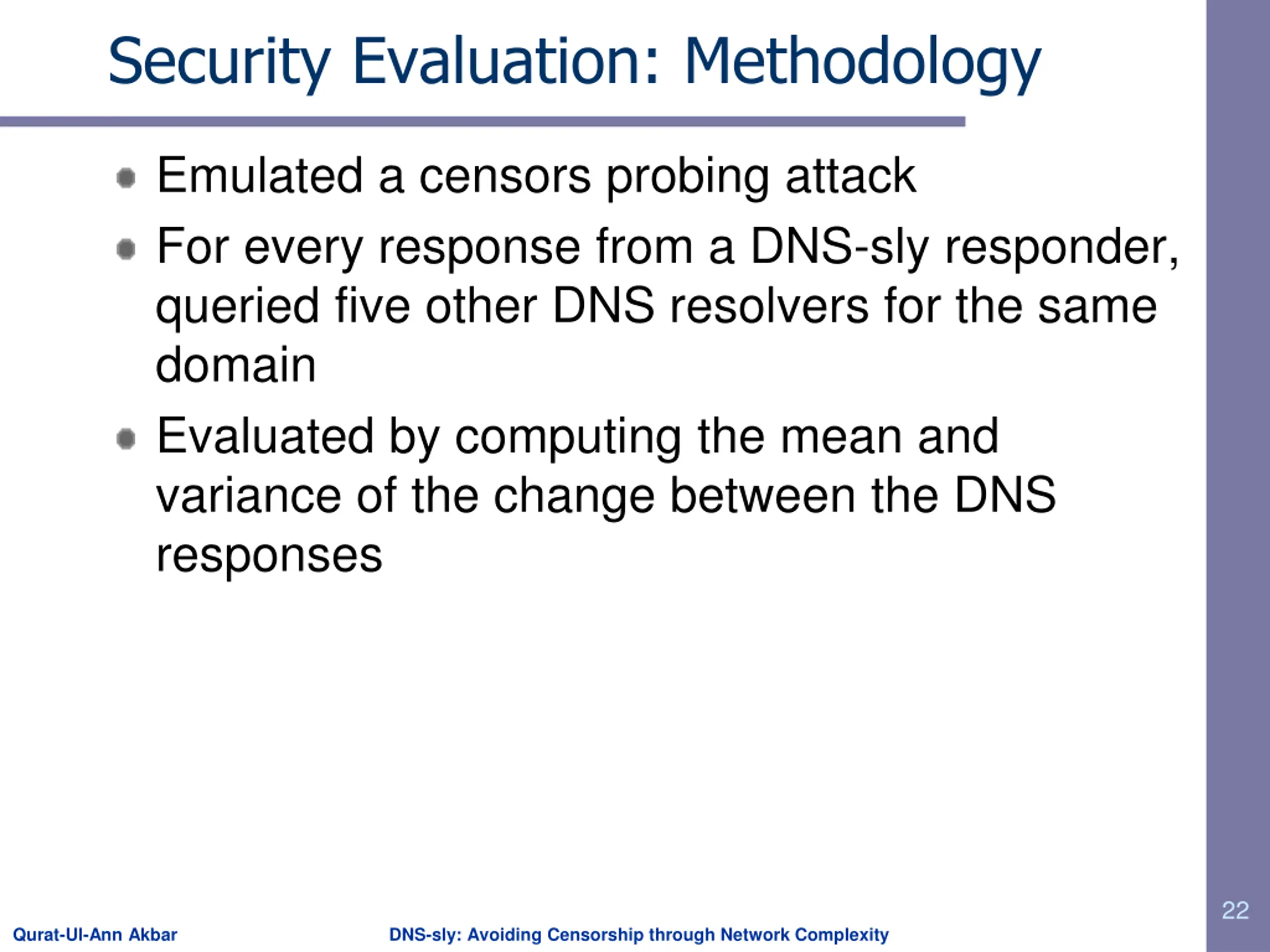 Security Evaluation: Methodology

- Emulated a censors probing attack
- For every response from a DNS-sly responder, queried five other DNS resolvers for the same domain
- Evaluated by computing the mean and variance of the change between the DNS responses

22

Qurat-Ul-Ann Akbar

DNS-sly: Avoiding Censorship through Network Complexity